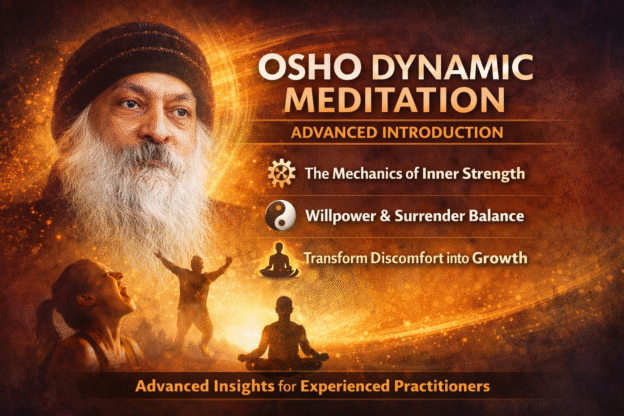 OSHO DYNAMIC MEDITATION

ADVANCED INTRODUCTION

The Mechanics of Inner Strength

Willpower & Surrender Balance

Transform Discomfort into Growth

Advanced Insights for Experienced Practitioners